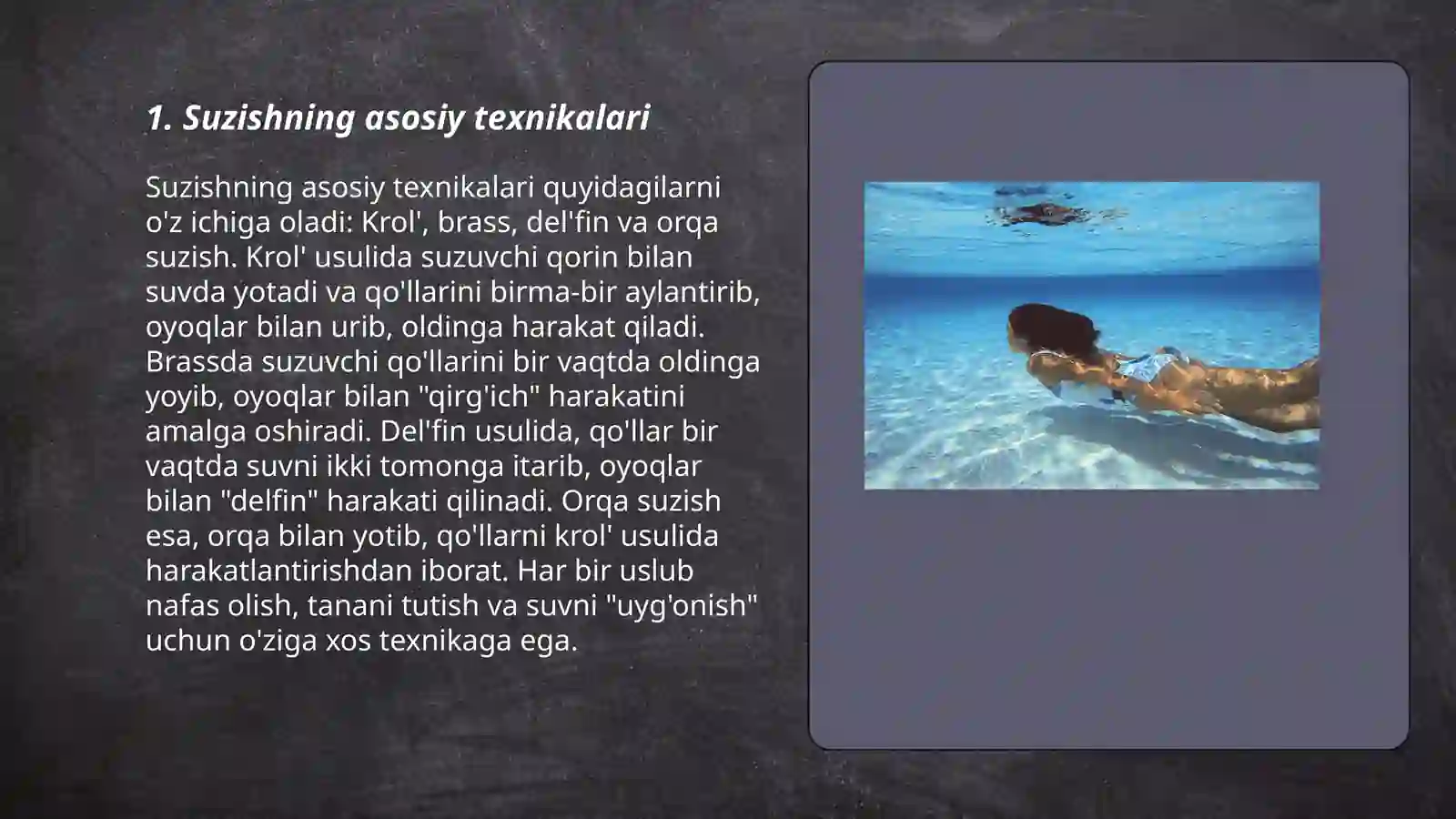 1. Suzishning asosiy texnikalari

Suzishning asosiy texnikalari quyidagilarni o'z ichiga oladi: Krol', brass, del'fin va orqa suzish. Krol' usulida suzuvchi qorin bilan suvda yotadi va qo'llarini birma-bir aylantirib, oyoqlar bilan urib, oldinga harakat qiladi. Brassda suzuvchi qo'llarini bir vaqtda oldinga yoyib, oyoqlar bilan "qirg'ich" harakatini amalga oshiradi. Del'fin usulida, qo'llar bir vaqtda suvni ikki tomonga itarib, oyoqlar bilan "delfin" harakati qilinadi. Orqa suzish esa, orqa bilan yotib, qo'llarni krol' usulida harakatlantirishdan iborat. Har bir uslub nafas olish, tanani tutish va suvni "uyg'onish" uchun o'ziga xos texnikaga ega.